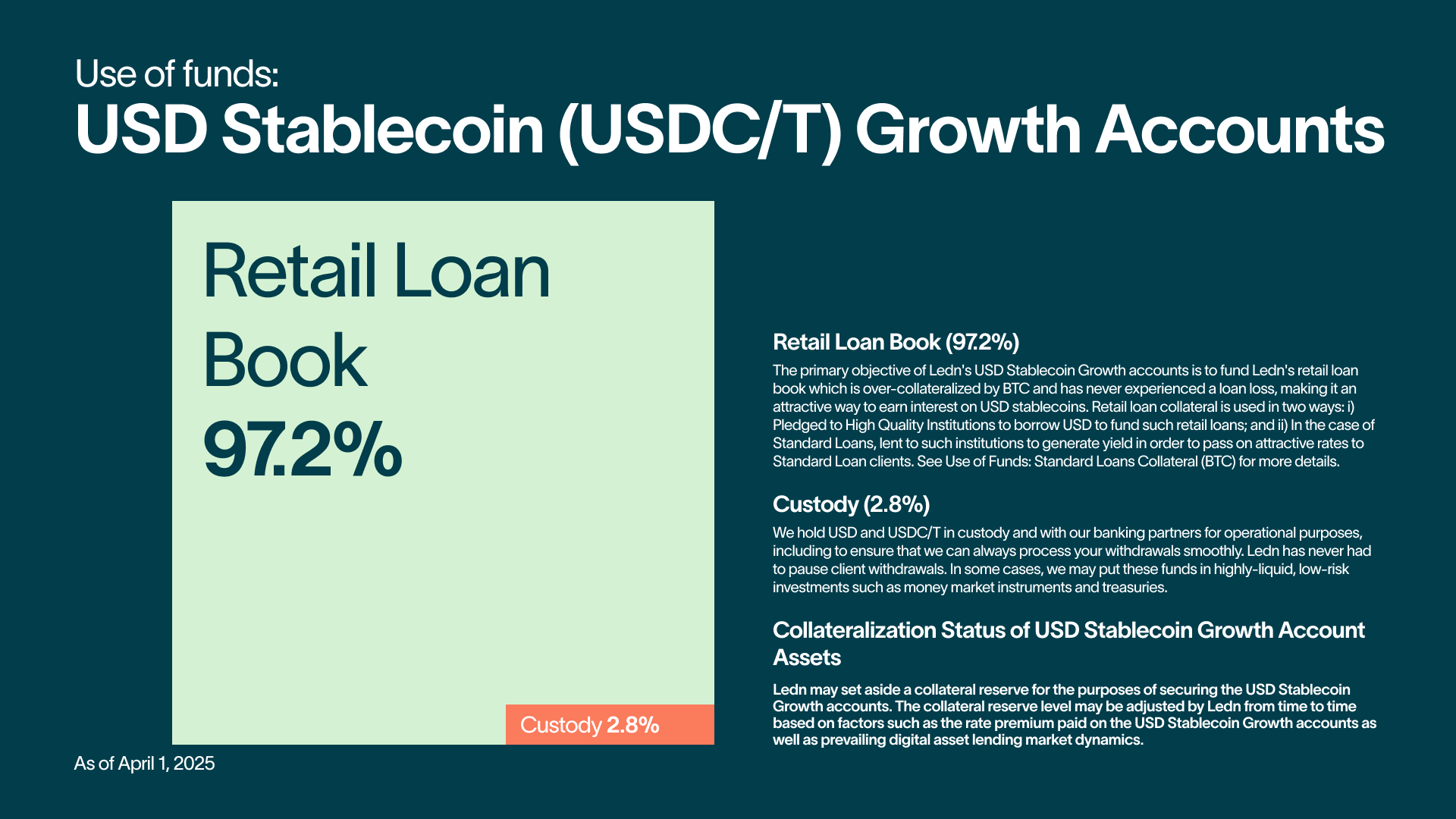 Use of funds:
USD Stablecoin (USDC/T) Growth Accounts

Retail Loan Book
97.2%

Custody 2.8%

As of April 1, 2025

Retail Loan Book (97.2%)

The primary objective of Ledn's USD Stablecoin Growth accounts is to fund Ledn's retail loan book which is over-collateralized by BTC and has never experienced a loan loss, making it an attractive way to earn interest on USD stablecoins. Retail loan collateral is used in two ways: i) Pledged to High Quality Institutions to borrow USD to fund such retail loans; and ii) In the case of Standard Loans, lent to such institutions to generate yield in order to pass on attractive rates to Standard Loan clients. See Use of Funds: Standard Loans Collateral (BTC) for more details.

Custody (2.8%)

We hold USD and USDC/T in custody and with our banking partners for operational purposes, including to ensure that we can always process your withdrawals smoothly. Ledn has never had to pause client withdrawals. In some cases, we may put these funds in highly-liquid, low-risk investments such as money market instruments and treasuries.

Collateralization Status of USD Stablecoin Growth Account Assets

Ledn may set aside a collateral reserve for the purposes of securing the USD Stablecoin Growth accounts. The collateral reserve level may be adjusted by Ledn from time to time based on factors such as the rate premium paid on the USD Stablecoin Growth accounts as well as prevailing digital asset lending market dynamics.